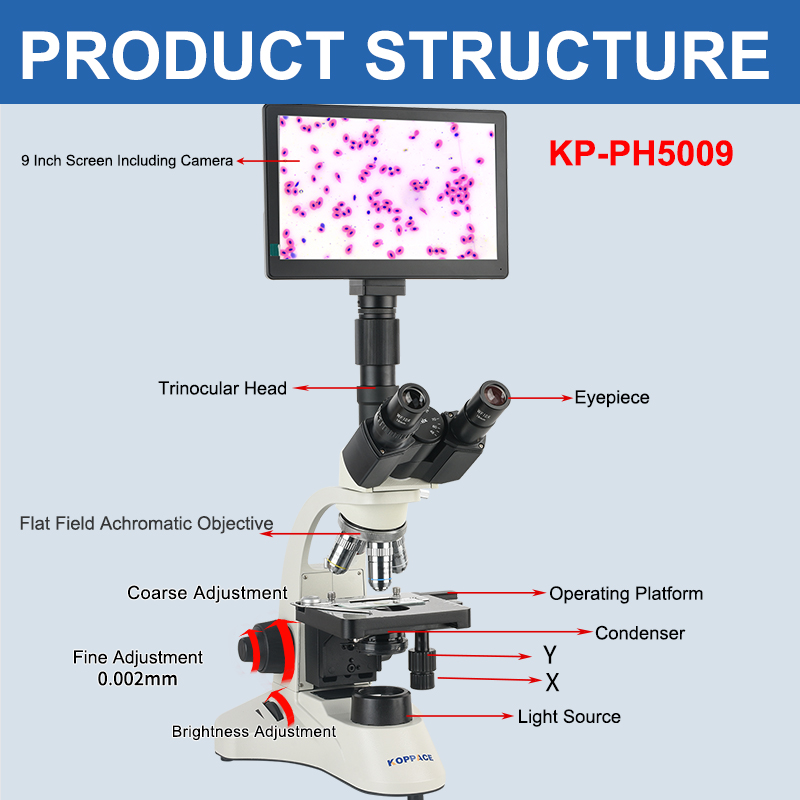 PRODUCT STRUCTURE

9 Inch Screen Including Camera

KP-PH5009

Trinocular Head

Eyepiece

Flat Field Achromatic Objective

Coarse Adjustment

Operating Platform

Condenser

Fine Adjustment
0.002mm

Y

X

Light Source

Brightness Adjustment

KOPPACE